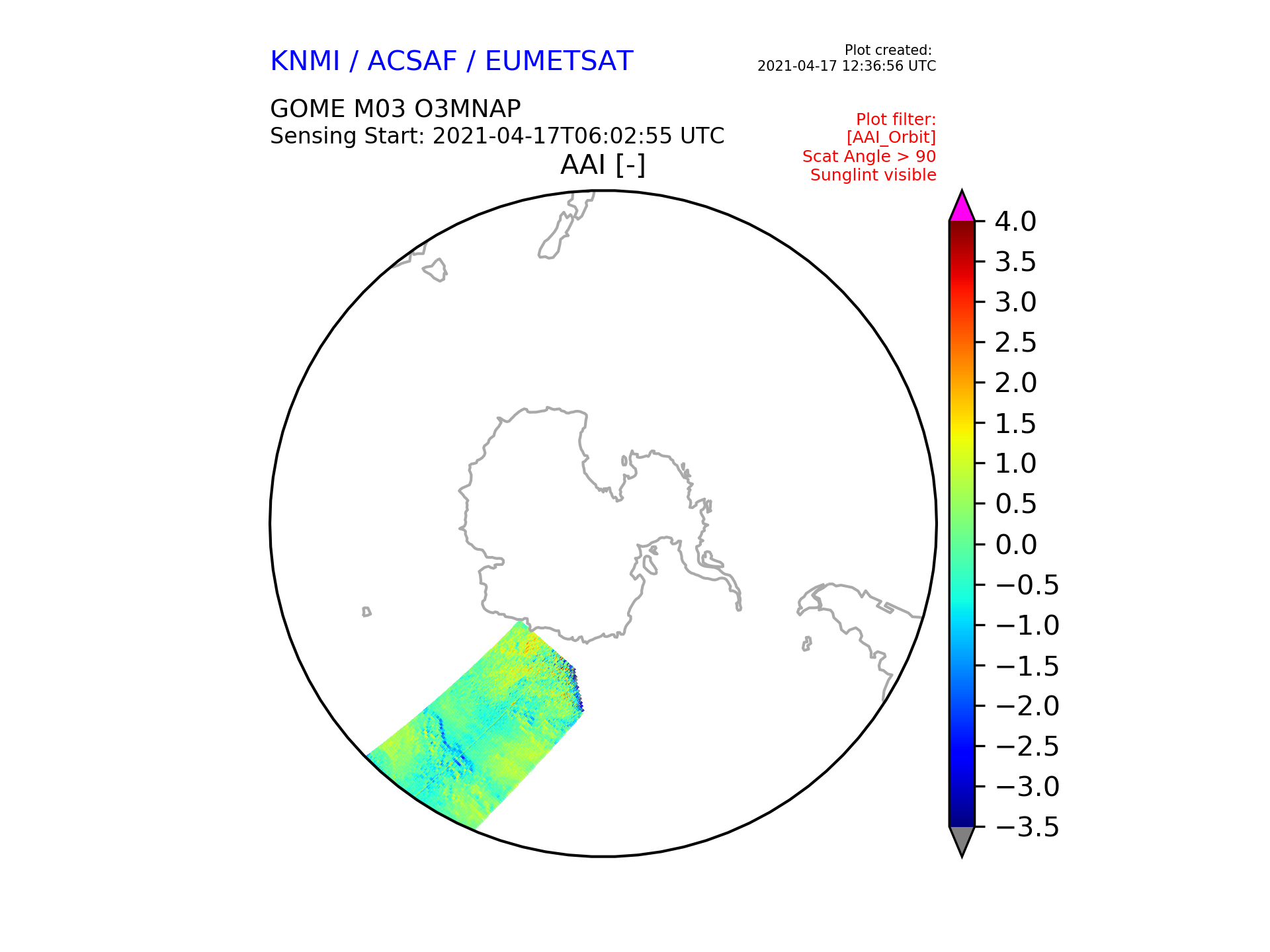 KNMI / ACSAF / EUMETSAT

Plot created:
2021-04-17 12:36:56 UTC

GOME M03 O3MNAP
Sensing Start: 2021-04-17T06:02:55 UTC

Plot filter:
[AAI_Orbit]
Scat Angle > 90
Sunglint visible

AAI [-]

4.0
3.5
3.0
2.5
2.0
1.5
1.0
0.5
0.0
−0.5
−1.0
−1.5
−2.0
−2.5
−3.0
−3.5